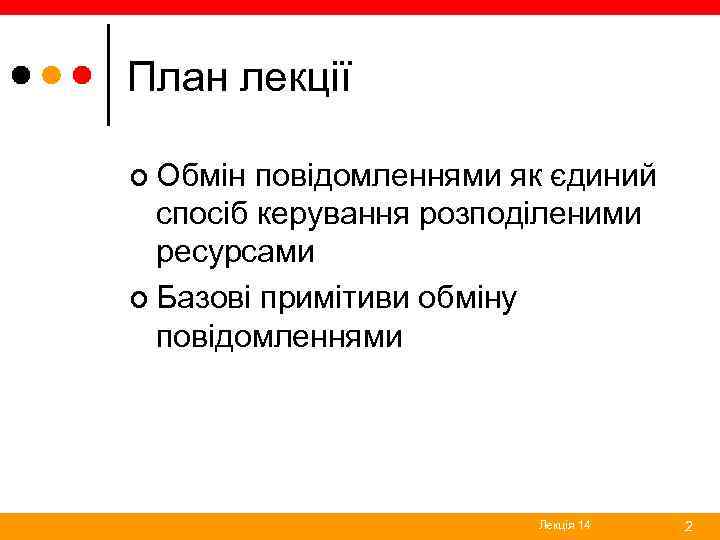 План лекції

Обмін повідомленнями як єдиний спосіб керування розподіленими ресурсами

Базові примітиви обміну повідомленнями

Лекція 14

2